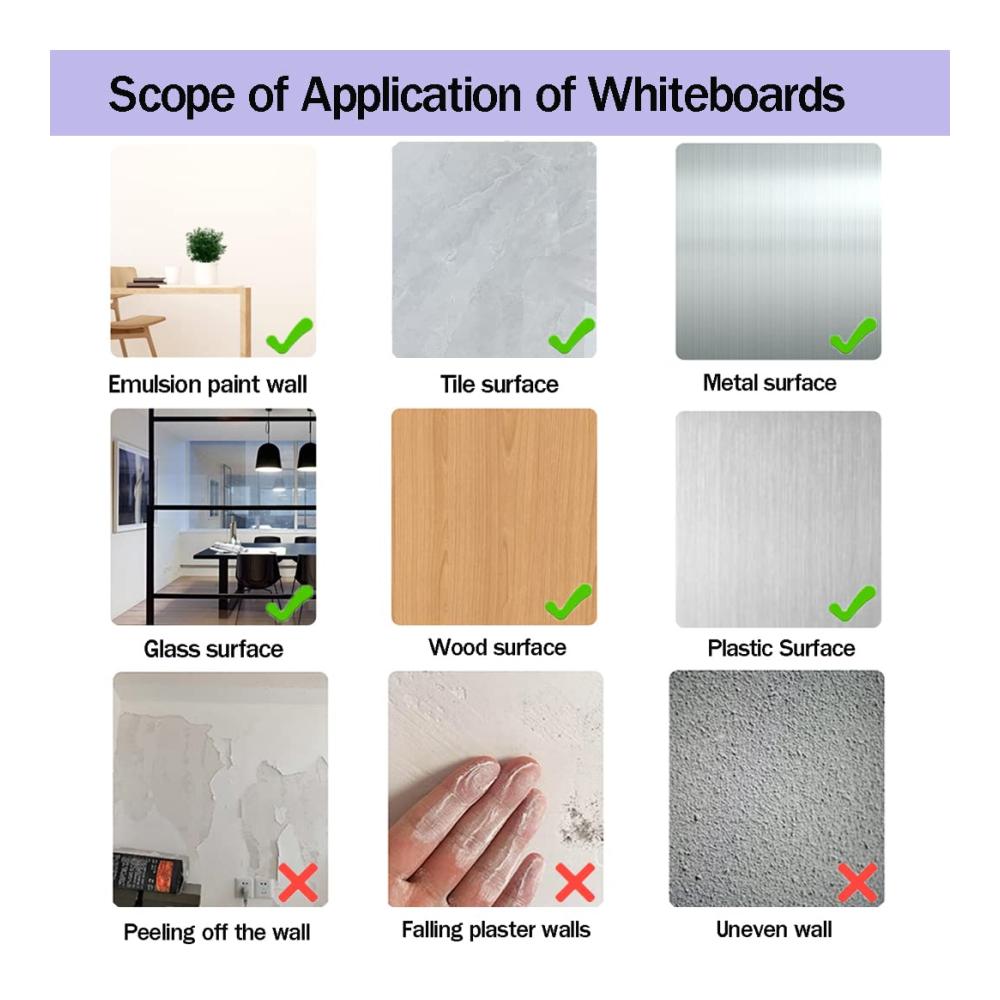 Scope of Application of Whiteboards

Emulsion paint wall

Tile surface

Metal surface

Glass surface

Wood surface

Plastic Surface

Peeling off the wall

Falling plaster walls

Uneven wall